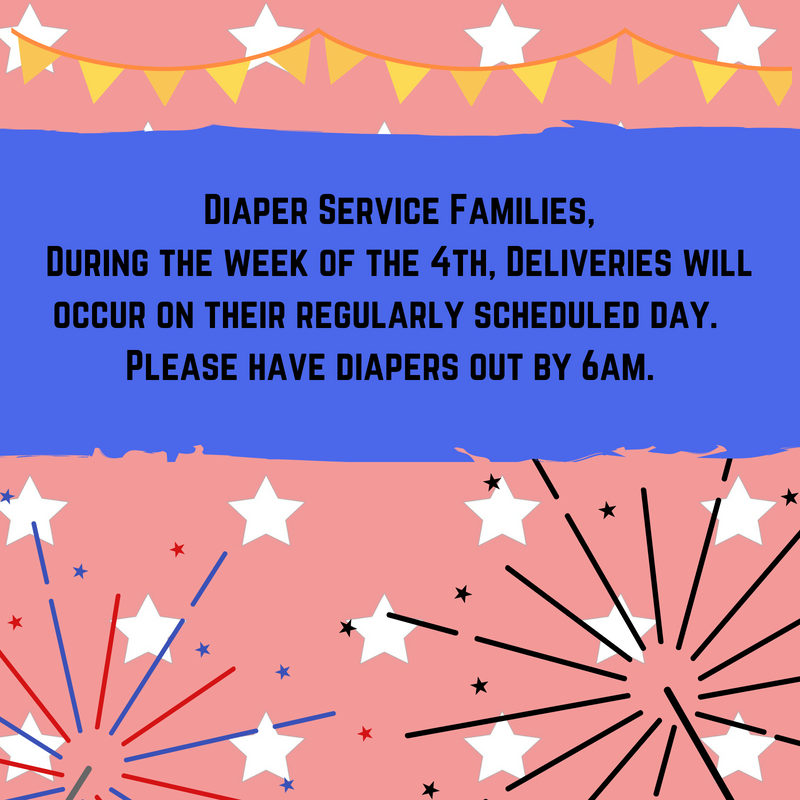 Diaper Service Families,
During the week of the 4th, Deliveries will occur on their regularly scheduled day. Please have diapers out by 6am.